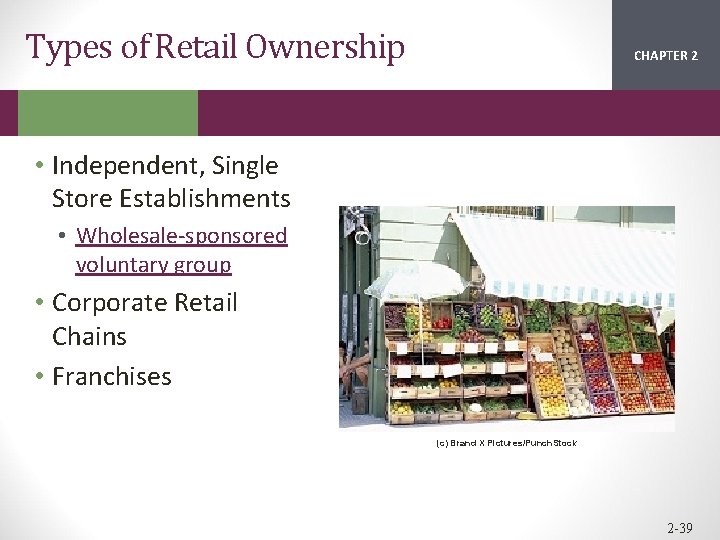 Types of Retail Ownership

CHAPTER 2

• Independent, Single Store Establishments
  • Wholesale-sponsored voluntary group
• Corporate Retail Chains
• Franchises

(c) Brand X Pictures/PunchStock

2-39